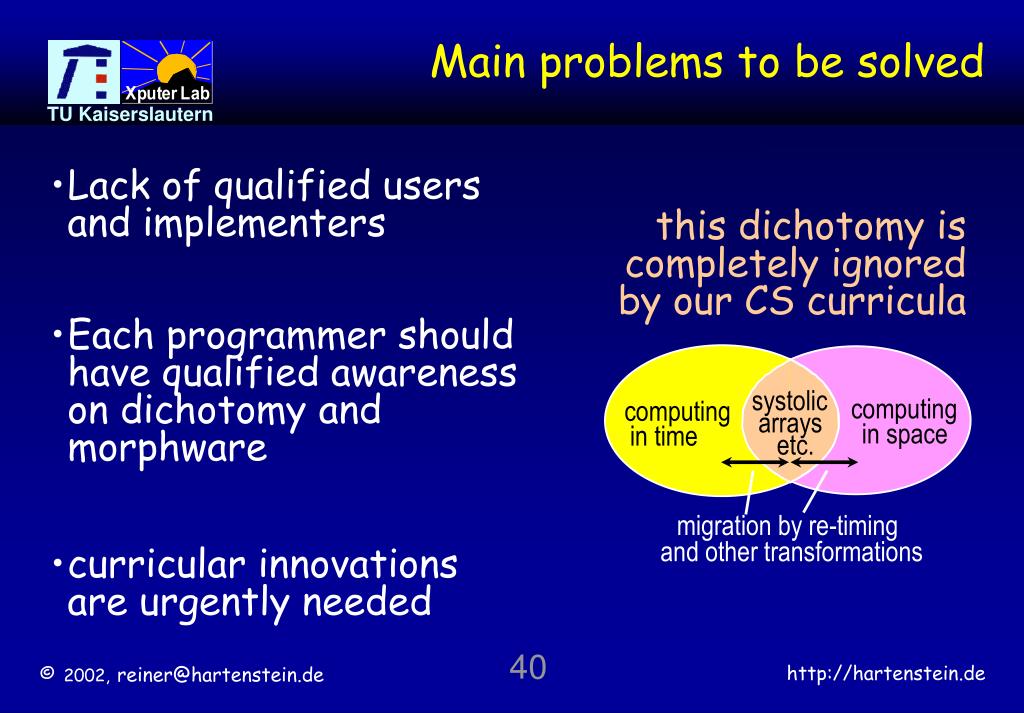 Xputer Lab
TU Kaiserslautern

Main problems to be solved

•Lack of qualified users and implementers

•Each programmer should have qualified awareness on dichotomy and morphware

•curricular innovations are urgently needed

this dichotomy is completely ignored by our CS curricula

computing in time

systolic arrays etc.

computing in space

migration by re-timing and other transformations

© 2002, reiner@hartenstein.de

40

http://hartenstein.de